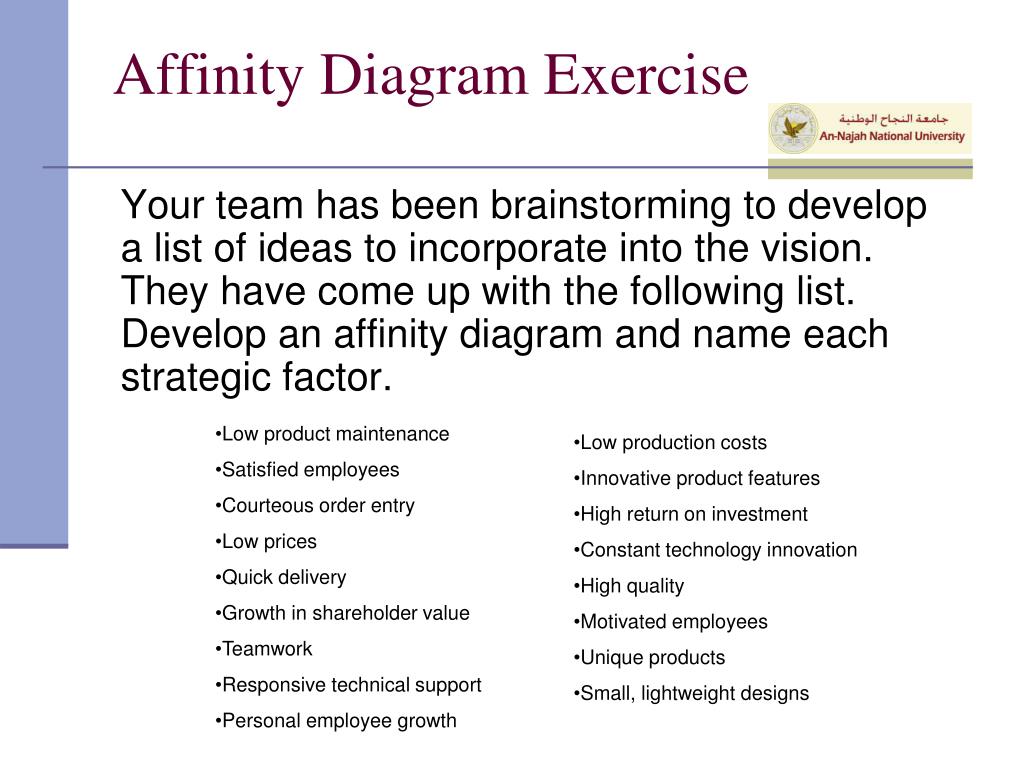 Affinity Diagram Exercise

جامعة النجاح الوطنية
An-Najah National University

Your team has been brainstorming to develop a list of ideas to incorporate into the vision. They have come up with the following list. Develop an affinity diagram and name each strategic factor.

•Low product maintenance
•Satisfied employees
•Courteous order entry
•Low prices
•Quick delivery
•Growth in shareholder value
•Teamwork
•Responsive technical support
•Personal employee growth

•Low production costs
•Innovative product features
•High return on investment
•Constant technology innovation
•High quality
•Motivated employees
•Unique products
•Small, lightweight designs